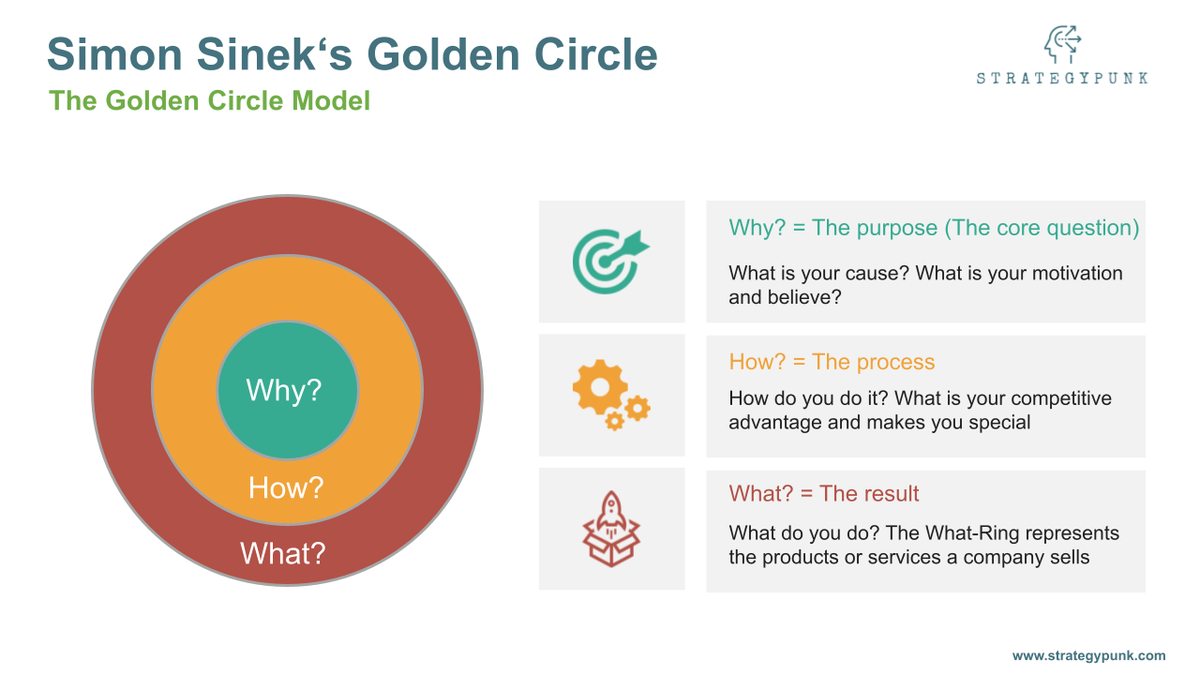 Simon Sinek‘s Golden Circle

The Golden Circle Model

STRATEGYPUNK

Why?

How?

What?

Why? = The purpose (The core question)

What is your cause? What is your motivation and believe?

How? = The process

How do you do it? What is your competitive advantage and makes you special

What? = The result

What do you do? The What-Ring represents the products or services a company sells

www.strategypunk.com